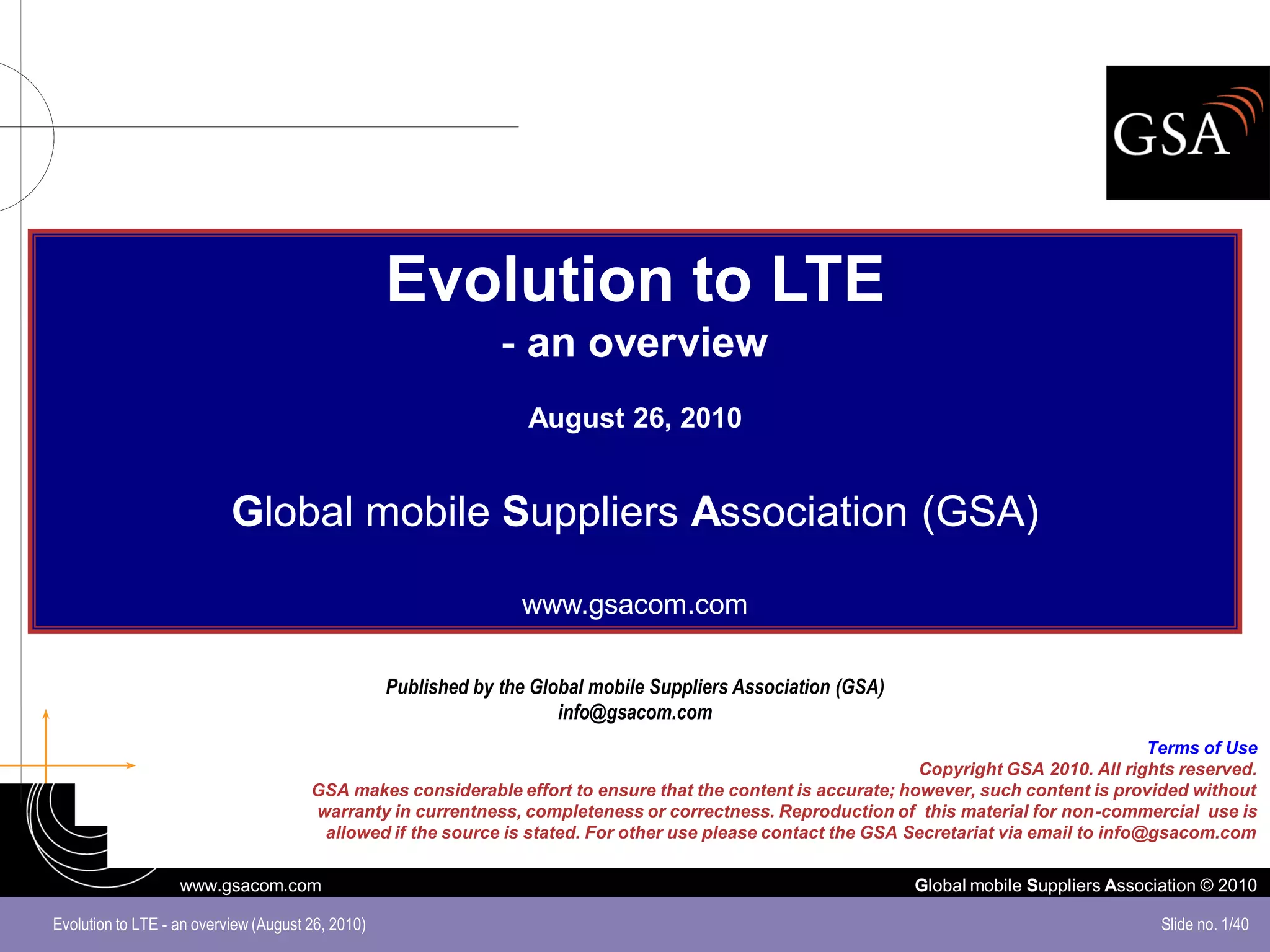 GSA

Evolution to LTE

- an overview

August 26, 2010

Global mobile Suppliers Association (GSA)

www.gsacom.com

Published by the Global mobile Suppliers Association (GSA)
info@gsacom.com

Terms of Use
Copyright GSA 2010. All rights reserved.
GSA makes considerable effort to ensure that the content is accurate; however, such content is provided without warranty in currentness, completeness or correctness. Reproduction of this material for non-commercial use is allowed if the source is stated. For other use please contact the GSA Secretariat via email to info@gsacom.com

www.gsacom.com

Global mobile Suppliers Association © 2010

Evolution to LTE - an overview (August 26, 2010)

Slide no. 1/40